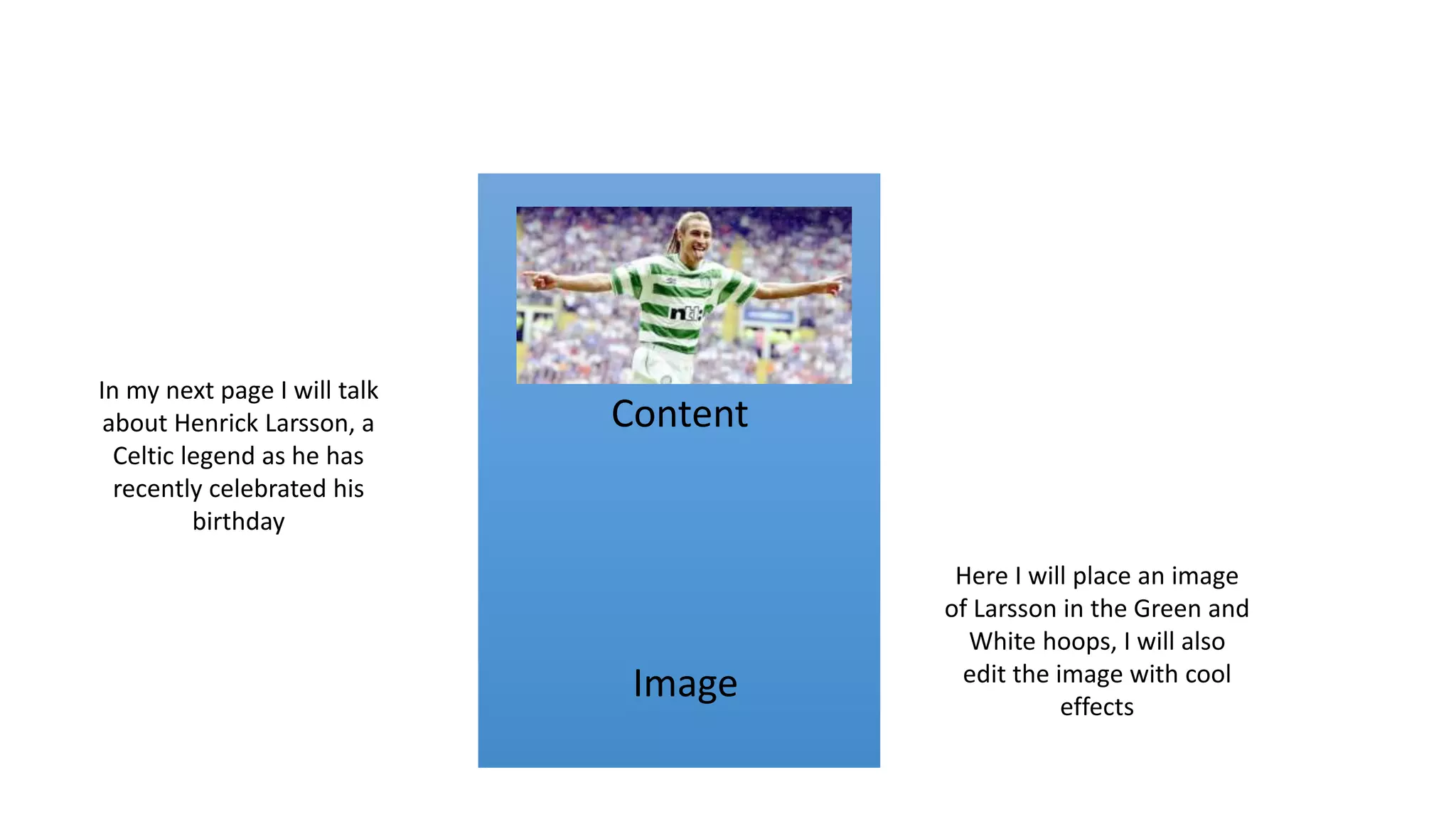 In my next page I will talk about Henrick Larsson, a Celtic legend as he has recently celebrated his birthday

ntl:

Content

Image

Here I will place an image of Larsson in the Green and White hoops, I will also edit the image with cool effects